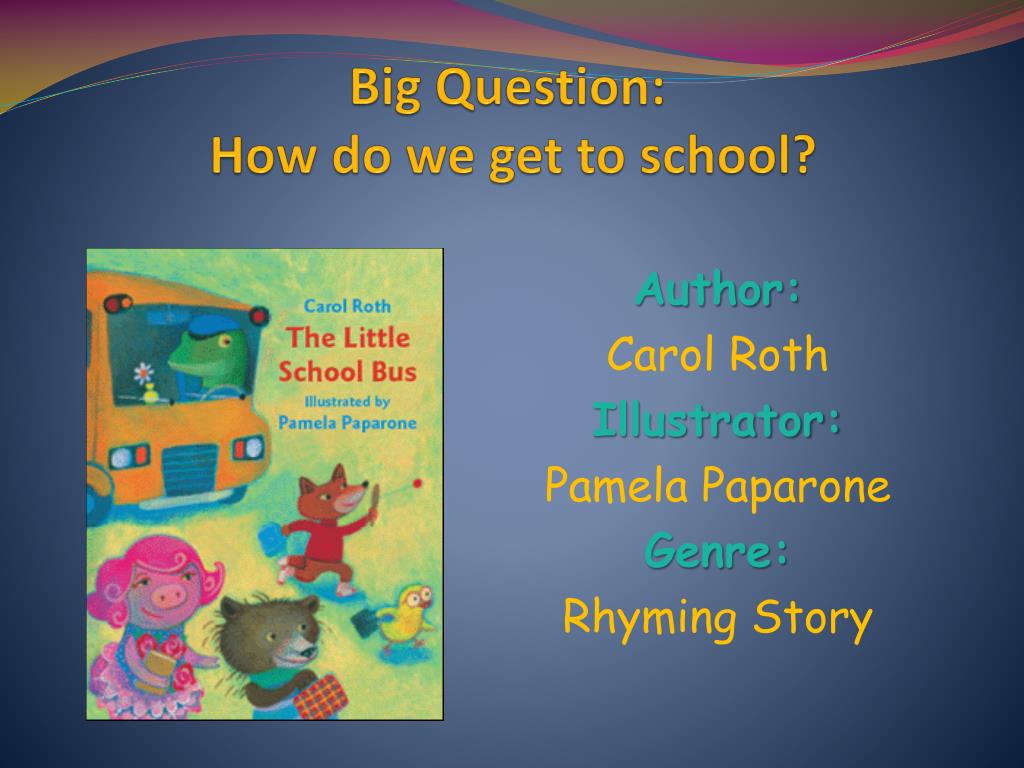 Big Question:
How do we get to school?

Carol Roth
The Little School Bus
Illustrated by
Pamela Paparone

Author:
Carol Roth
Illustrator:
Pamela Paparone
Genre:
Rhyming Story